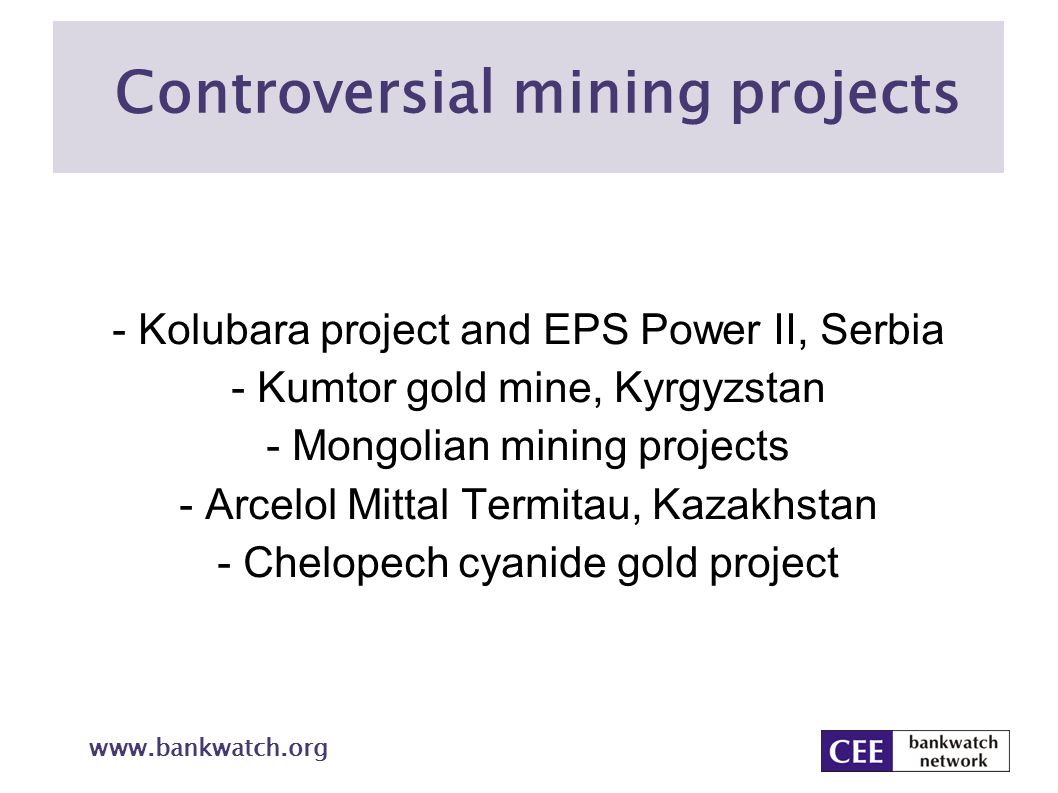 Controversial mining projects

- Kolubara project and EPS Power II, Serbia
- Kumtor gold mine, Kyrgyzstan
- Mongolian mining projects
- Arcelol Mittal Termitau, Kazakhstan
- Chelopech cyanide gold project

www.bankwatch.org

CEE bankwatch network